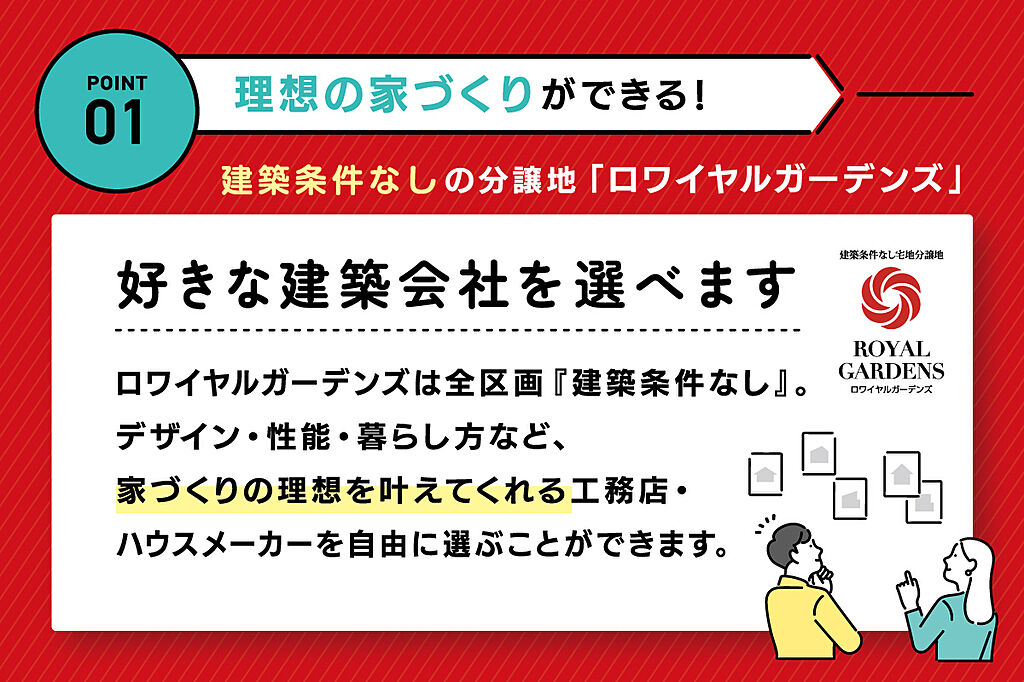 POINT
01

理想の家づくりができる!

建築条件なしの分譲地「ロワイヤルガーデンズ」

好きな建築会社を選べます

建築条件なし宅地分譲地
ROYAL GARDENS
ロワイヤルガーデンズ

ロワイヤルガーデンズは全区画『建築条件なし』。
デザイン・性能・暮らし方など、
家づくりの理想を叶えてくれる工務店・
ハウスメーカーを自由に選ぶことができます。